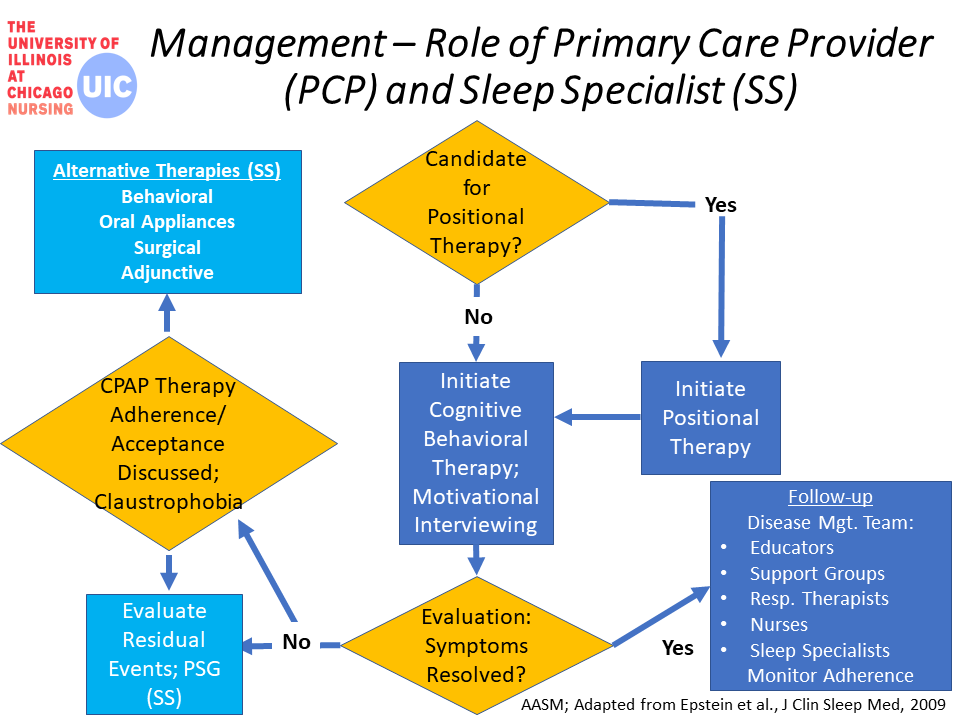 THE UNIVERSITY OF ILLINOIS AT CHICAGO NURSING UIC

Management – Role of Primary Care Provider (PCP) and Sleep Specialist (SS)

Alternative Therapies (SS)
Behavioral
Oral Appliances
Surgical
Adjunctive

Candidate for Positional Therapy?

Yes

No

CPAP Therapy Adherence/ Acceptance Discussed; Claustrophobia

Initiate Cognitive Behavioral Therapy; Motivational Interviewing

Initiate Positional Therapy

Follow-up
Disease Mgt. Team:
• Educators
• Support Groups
• Resp. Therapists
• Nurses
• Sleep Specialists
Monitor Adherence

Evaluate Residual Events; PSG (SS)

No

Evaluation: Symptoms Resolved?

Yes

AASM; Adapted from Epstein et al., J Clin Sleep Med, 2009